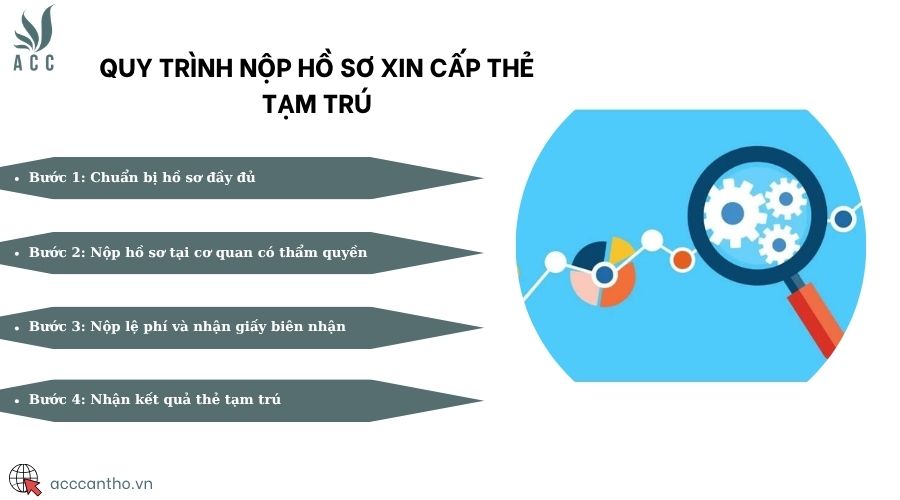 ACC

QUY TRÌNH NỘP HỒ SƠ XIN CẤP THẺ TẠM TRÚ

• Bước 1: Chuẩn bị hồ sơ đầy đủ

• Bước 2: Nộp hồ sơ tại cơ quan có thẩm quyền

• Bước 3: Nộp lệ phí và nhận giấy biên nhận

• Bước 4: Nhận kết quả thẻ tạm trú

acccantho.vn